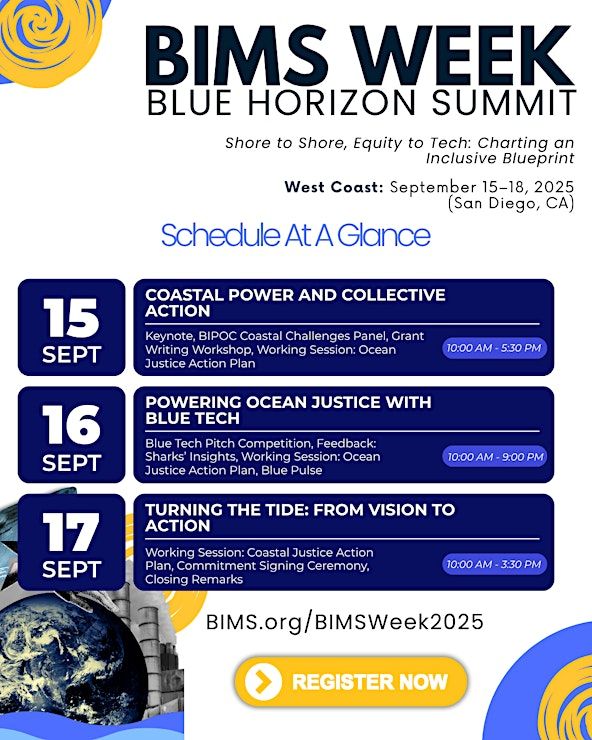 BIMS WEEK
BLUE HORIZON SUMMIT

Shore to Shore, Equity to Tech: Charting an Inclusive Blueprint

West Coast: September 15–18, 2025 (San Diego, CA)

Schedule At A Glance

15 SEPT

COASTAL POWER AND COLLECTIVE ACTION

Keynote, BIPOC Coastal Challenges Panel, Grant Writing Workshop, Working Session: Ocean Justice Action Plan

10:00 AM - 5:30 PM

16 SEPT

POWERING OCEAN JUSTICE WITH BLUE TECH

Blue Tech Pitch Competition, Feedback: Sharks' Insights, Working Session: Ocean Justice Action Plan, Blue Pulse

10:00 AM - 9:00 PM

17 SEPT

TURNING THE TIDE: FROM VISION TO ACTION

Working Session: Coastal Justice Action Plan, Commitment Signing Ceremony, Closing Remarks

10:00 AM - 3:30 PM

BIMS.org/BIMSWeek2025

REGISTER NOW